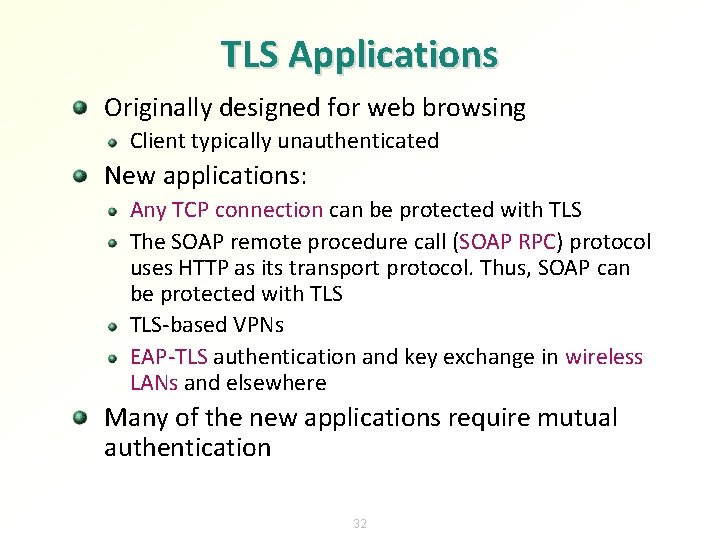 TLS Applications

Originally designed for web browsing

Client typically unauthenticated

New applications:

Any TCP connection can be protected with TLS

The SOAP remote procedure call (SOAP RPC) protocol uses HTTP as its transport protocol. Thus, SOAP can be protected with TLS

TLS-based VPNs

EAP-TLS authentication and key exchange in wireless LANs and elsewhere

Many of the new applications require mutual authentication

32